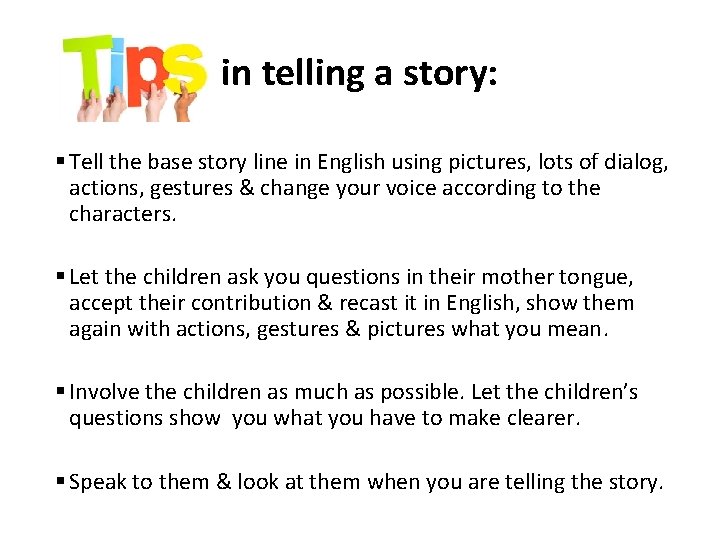 Tips in telling a story:

▪ Tell the base story line in English using pictures, lots of dialog, actions, gestures & change your voice according to the characters.

▪ Let the children ask you questions in their mother tongue, accept their contribution & recast it in English, show them again with actions, gestures & pictures what you mean.

▪ Involve the children as much as possible. Let the children's questions show you what you have to make clearer.

▪ Speak to them & look at them when you are telling the story.